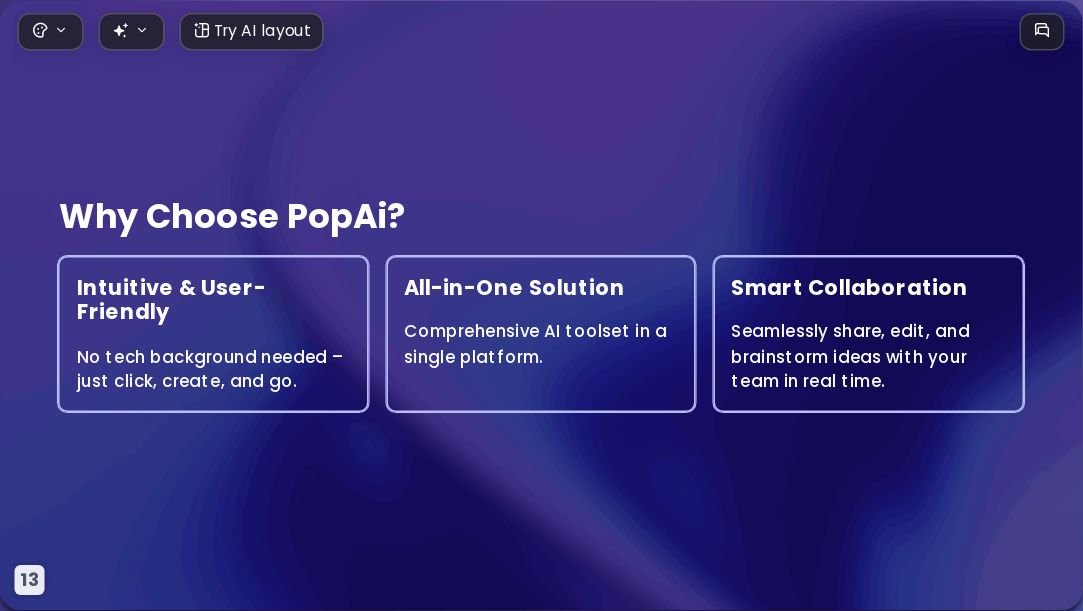 Try AI layout

Why Choose PopAi?

Intuitive & User-Friendly

No tech background needed – just click, create, and go.

All-in-One Solution

Comprehensive AI toolset in a single platform.

Smart Collaboration

Seamlessly share, edit, and brainstorm ideas with your team in real time.

13